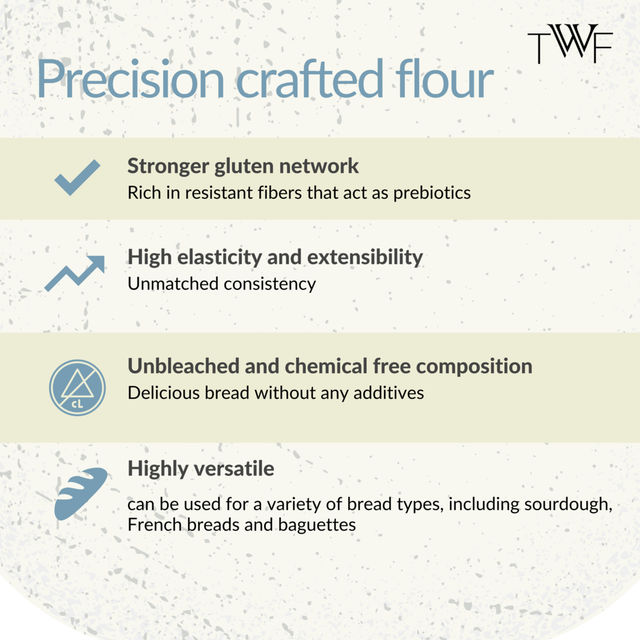 TWF

Precision crafted flour

Stronger gluten network
Rich in resistant fibers that act as prebiotics

High elasticity and extensibility
Unmatched consistency

CL

Unbleached and chemical free composition
Delicious bread without any additives

Highly versatile
can be used for a variety of bread types, including sourdough, French breads and baguettes